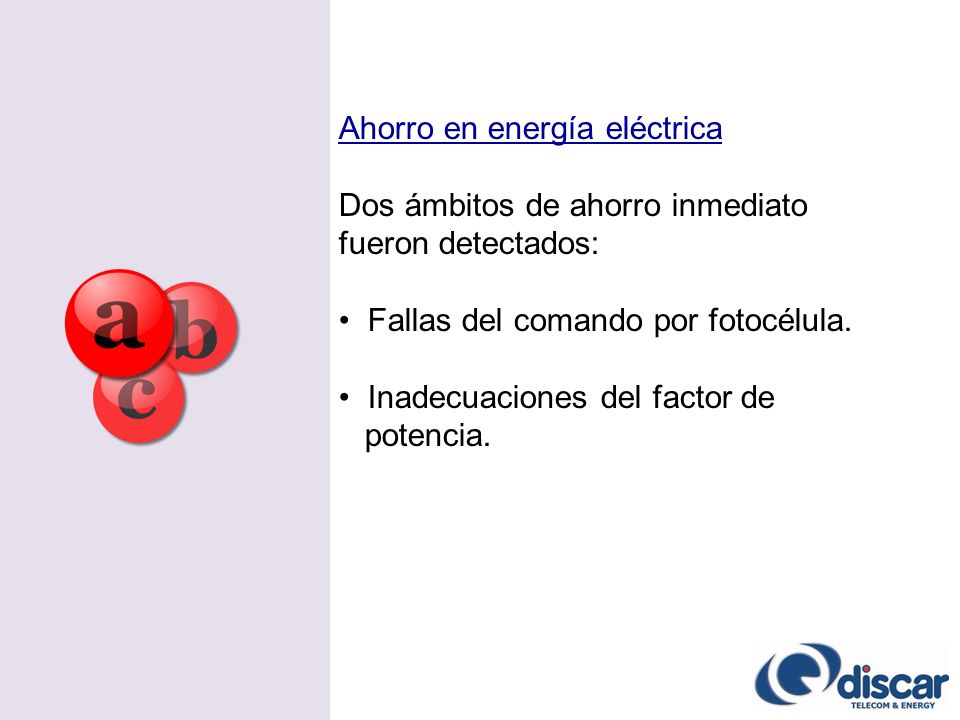 a b c

Ahorro en energía eléctrica

Dos ámbitos de ahorro inmediato fueron detectados:

• Fallas del comando por fotocélula.

• Inadecuaciones del factor de potencia.

discar
TELECOM & ENERGY